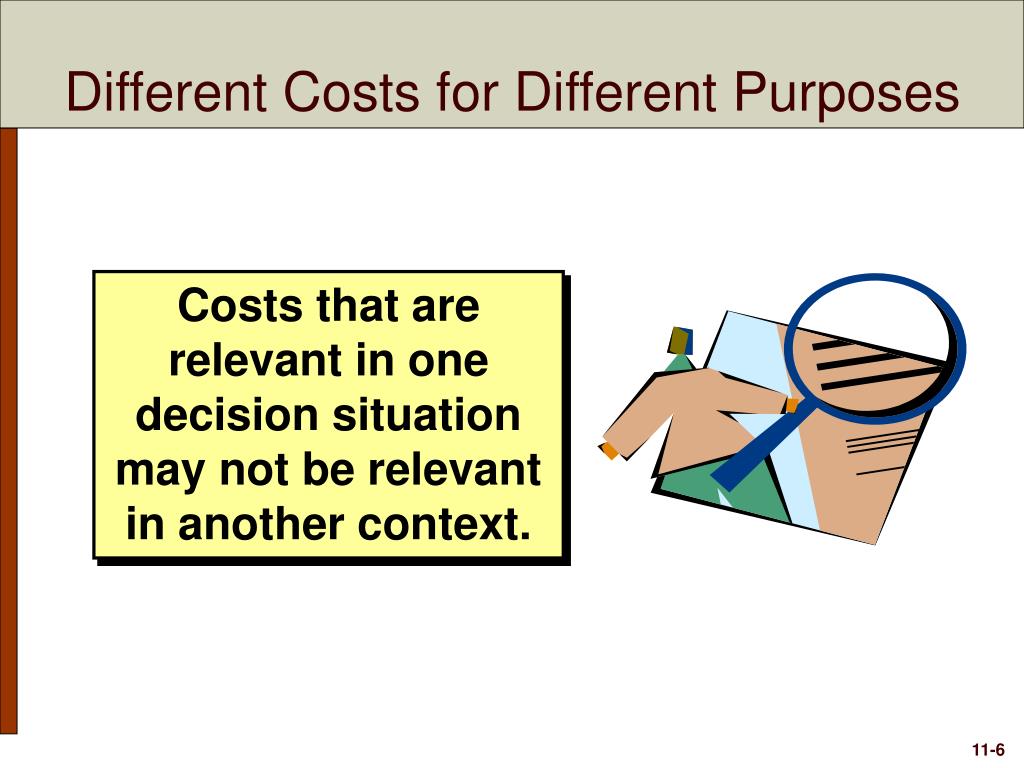 Different Costs for Different Purposes

Costs that are relevant in one decision situation may not be relevant in another context.

11-6